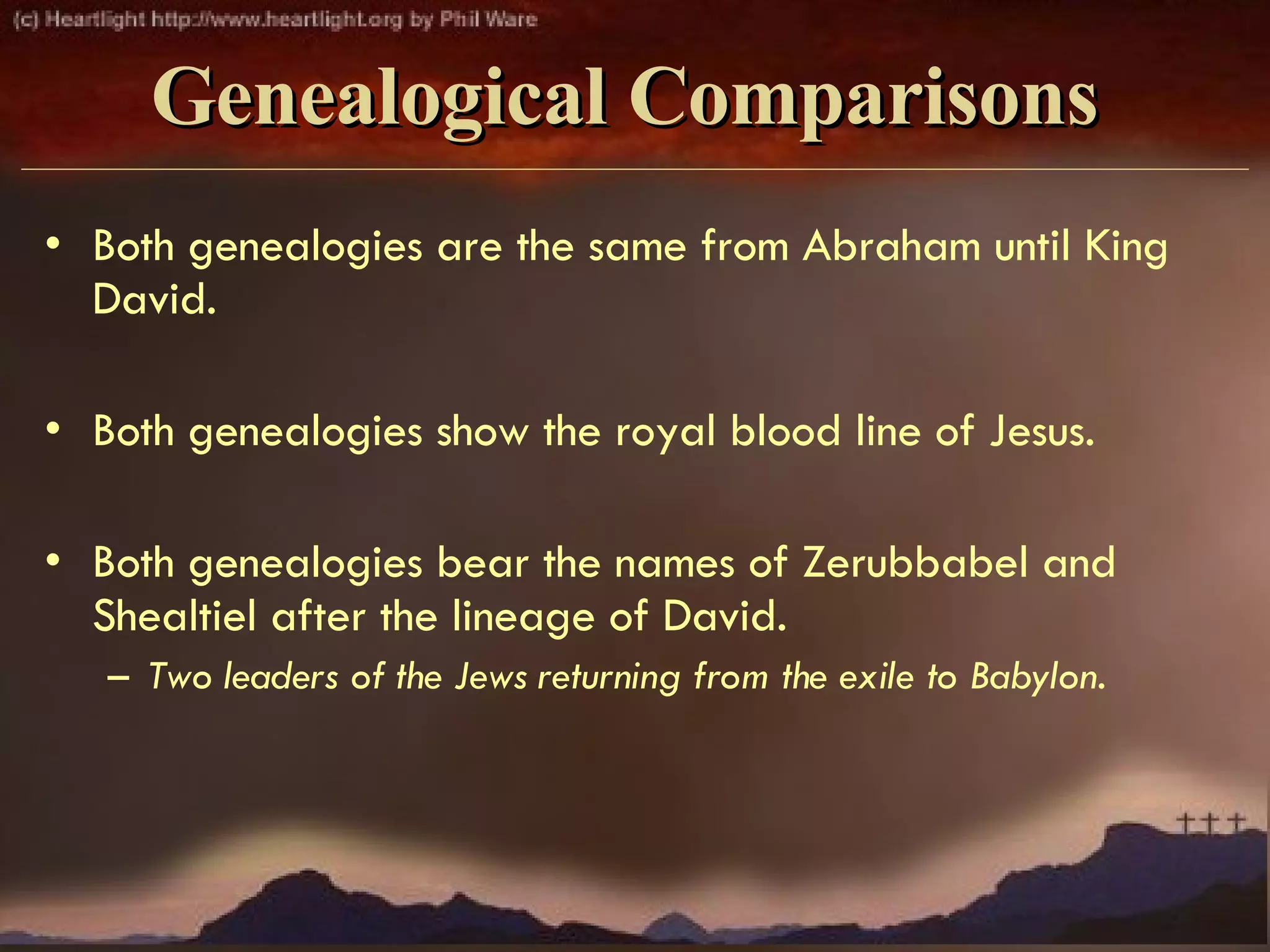 (c) Heartlight http://www.heartlight.org by Phil Ware

Genealogical Comparisons

• Both genealogies are the same from Abraham until King David.

• Both genealogies show the royal blood line of Jesus.

• Both genealogies bear the names of Zerubbabel and Shealtiel after the lineage of David.
 – Two leaders of the Jews returning from the exile to Babylon.